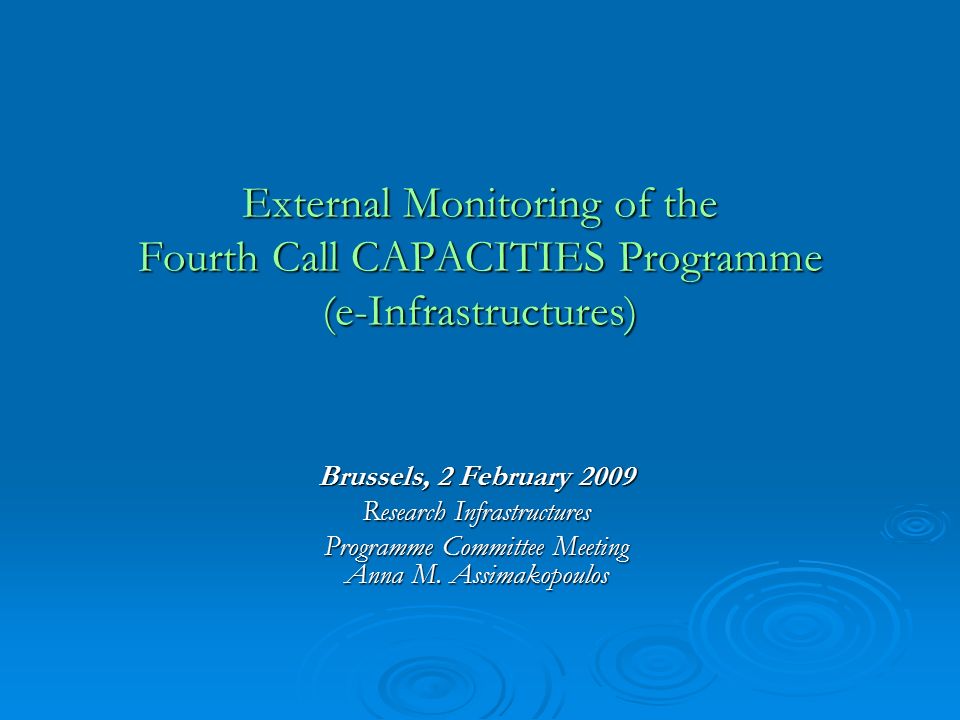 External Monitoring of the
Fourth Call CAPACITIES Programme
(e-Infrastructures)

Brussels, 2 February 2009
Research Infrastructures
Programme Committee Meeting
Anna M. Assimakopoulos